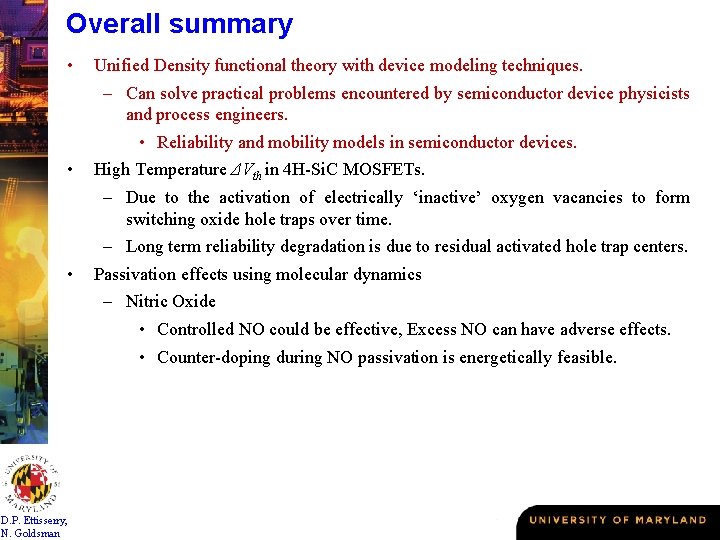 Overall summary

• Unified Density functional theory with device modeling techniques.

– Can solve practical problems encountered by semiconductor device physicists and process engineers.

• Reliability and mobility models in semiconductor devices.

• High Temperature $\Delta V_{th}$ in 4H-SiC MOSFETs.

– Due to the activation of electrically 'inactive' oxygen vacancies to form switching oxide hole traps over time.

– Long term reliability degradation is due to residual activated hole trap centers.

• Passivation effects using molecular dynamics

– Nitric Oxide

• Controlled NO could be effective, Excess NO can have adverse effects.

• Counter-doping during NO passivation is energetically feasible.

UNIVERSITY OF MARYLAND

D.P. Ettisserry,
N. Goldsman

UNIVERSITY OF MARYLAND